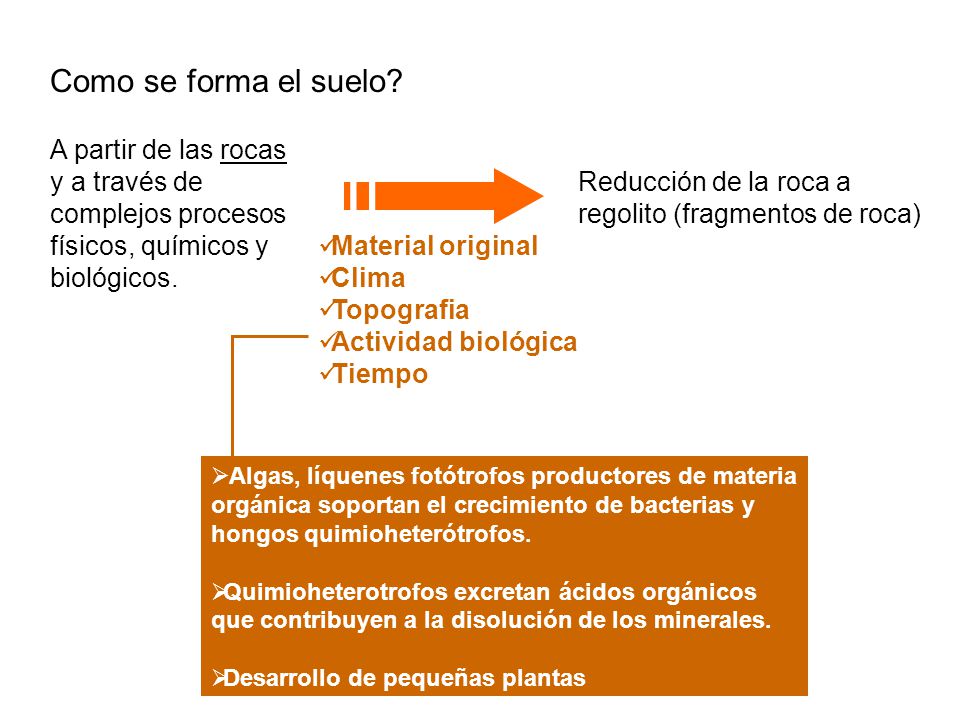 Como se forma el suelo?

A partir de las rocas y a través de complejos procesos físicos, químicos y biológicos.

Reducción de la roca a regolito (fragmentos de roca)

✓Material original
✓Clima
✓Topografia
✓Actividad biológica
✓Tiempo

➢Algas, líquenes fotótrofos productores de materia orgánica soportan el crecimiento de bacterias y hongos quimioheterótrofos.

➢Quimioheterotrofos excretan ácidos orgánicos que contribuyen a la disolución de los minerales.

➢Desarrollo de pequeñas plantas